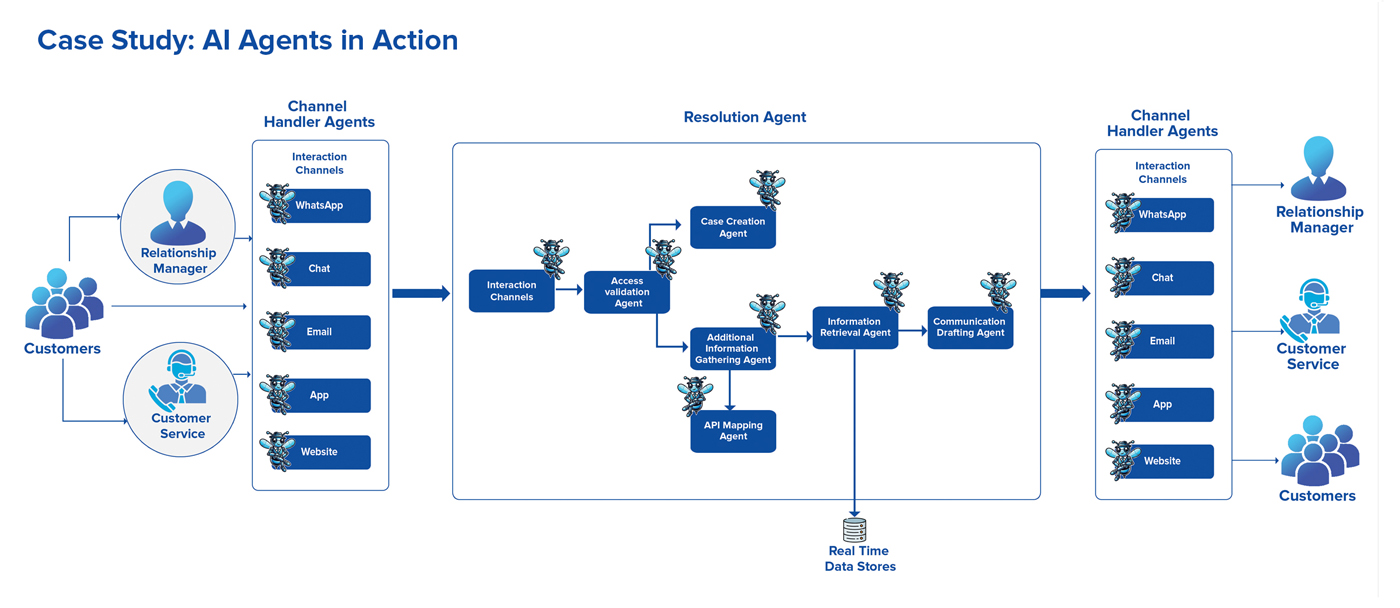 Case Study: AI Agents in Action

Customers

Relationship Manager

Customer Service

Channel Handler Agents

Interaction Channels

WhatsApp

Chat

Email

App

Website

Resolution Agent

Interaction Channels

Access validation Agent

Case Creation Agent

Additional Information Gathering Agent

API Mapping Agent

Information Retrieval Agent

Communication Drafting Agent

Real Time Data Stores

Channel Handler Agents

Interaction Channels

WhatsApp

Chat

Email

App

Website

Relationship Manager

Customer Service

Customers